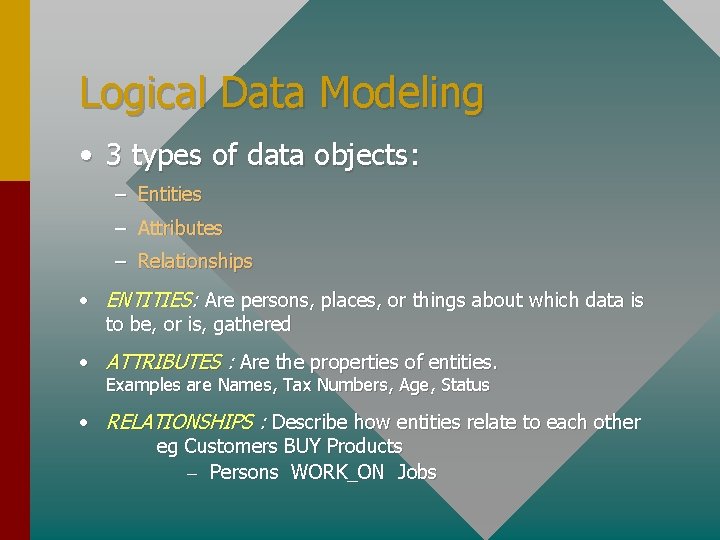 Logical Data Modeling

• 3 types of data objects:

– Entities

– Attributes

– Relationships

• ENTITIES: Are persons, places, or things about which data is to be, or is, gathered

• ATTRIBUTES : Are the properties of entities. Examples are Names, Tax Numbers, Age, Status

• RELATIONSHIPS : Describe how entities relate to each other eg Customers BUY Products

– Persons WORK_ON Jobs